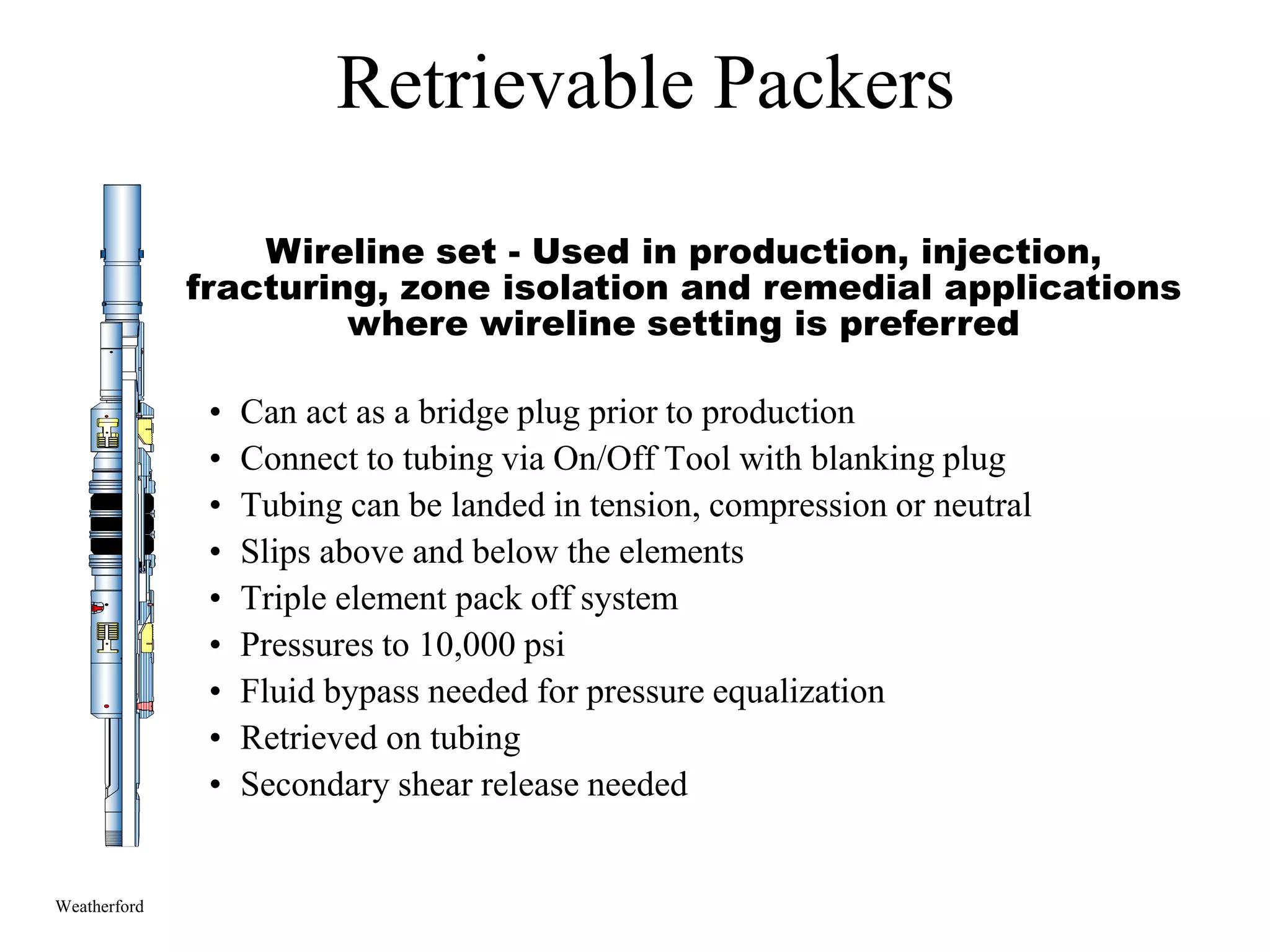 Retrievable Packers

Wireline set - Used in production, injection, fracturing, zone isolation and remedial applications where wireline setting is preferred

• Can act as a bridge plug prior to production
• Connect to tubing via On/Off Tool with blanking plug
• Tubing can be landed in tension, compression or neutral
• Slips above and below the elements
• Triple element pack off system
• Pressures to 10,000 psi
• Fluid bypass needed for pressure equalization
• Retrieved on tubing
• Secondary shear release needed

Weatherford